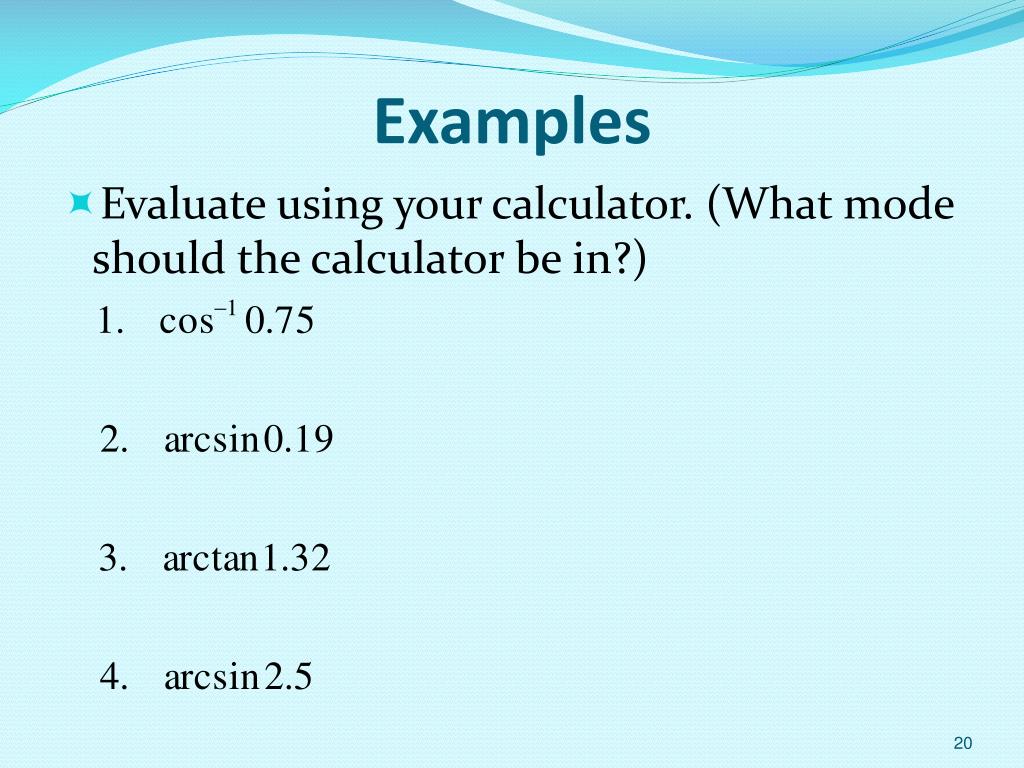 Examples

Evaluate using your calculator. (What mode should the calculator be in?)

1. $\cos^{-1} 0.75$

2. $\arcsin 0.19$

3. $\arctan 1.32$

4. $\arcsin 2.5$

20